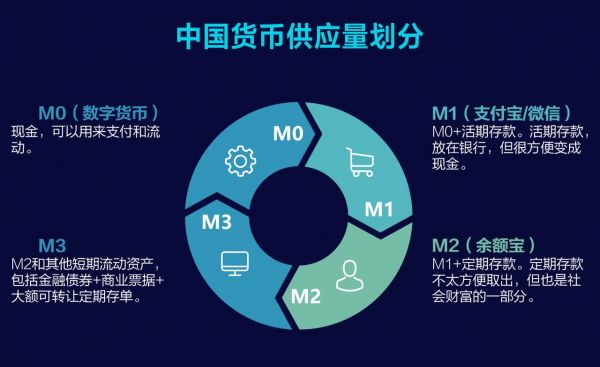 中国货币供应量划分

M0（数字货币）
现金，可以用来支付和流动。

M3
M2和其他短期流动资产，包括金融债券+商业票据+大额可转让定期存单。

M0

M1

M2

M3

M1（支付宝/微信）
M0+活期存款。活期存款，放在银行，但很方便变成现金。

M2（余额宝）
M1+定期存款。定期存款不太方便取出，但也是社会财富的一部分。